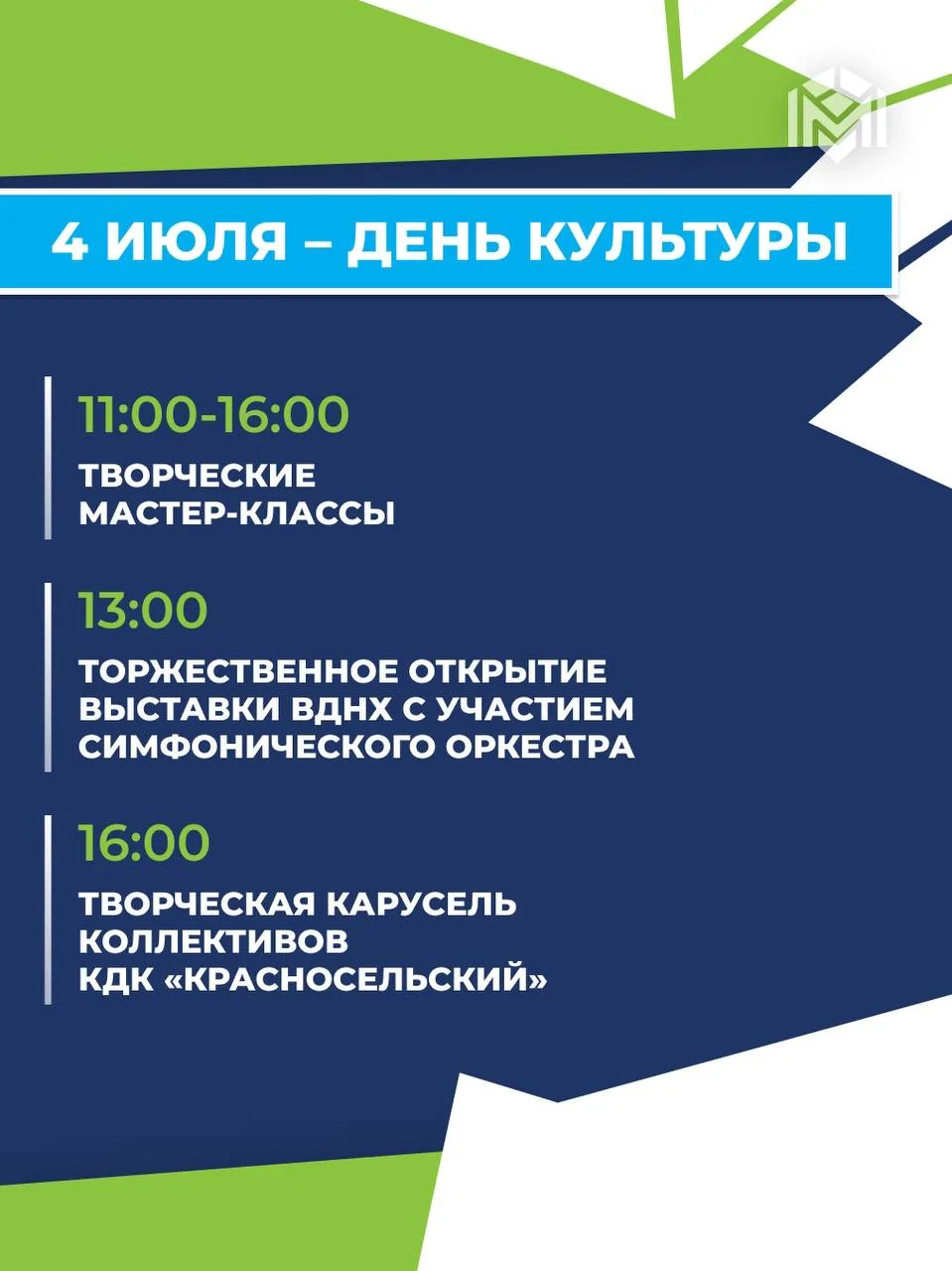 4 ИЮЛЯ – ДЕНЬ КУЛЬТУРЫ

11:00-16:00

ТВОРЧЕСКИЕ МАСТЕР-КЛАССЫ

13:00

ТОРЖЕСТВЕННОЕ ОТКРЫТИЕ ВЫСТАВКИ ВДНХ С УЧАСТИЕМ СИМФОНИЧЕСКОГО ОРКЕСТРА

16:00

ТВОРЧЕСКАЯ КАРУСЕЛЬ КОЛЛЕКТИВОВ КДК «КРАСНОСЕЛЬСКИЙ»